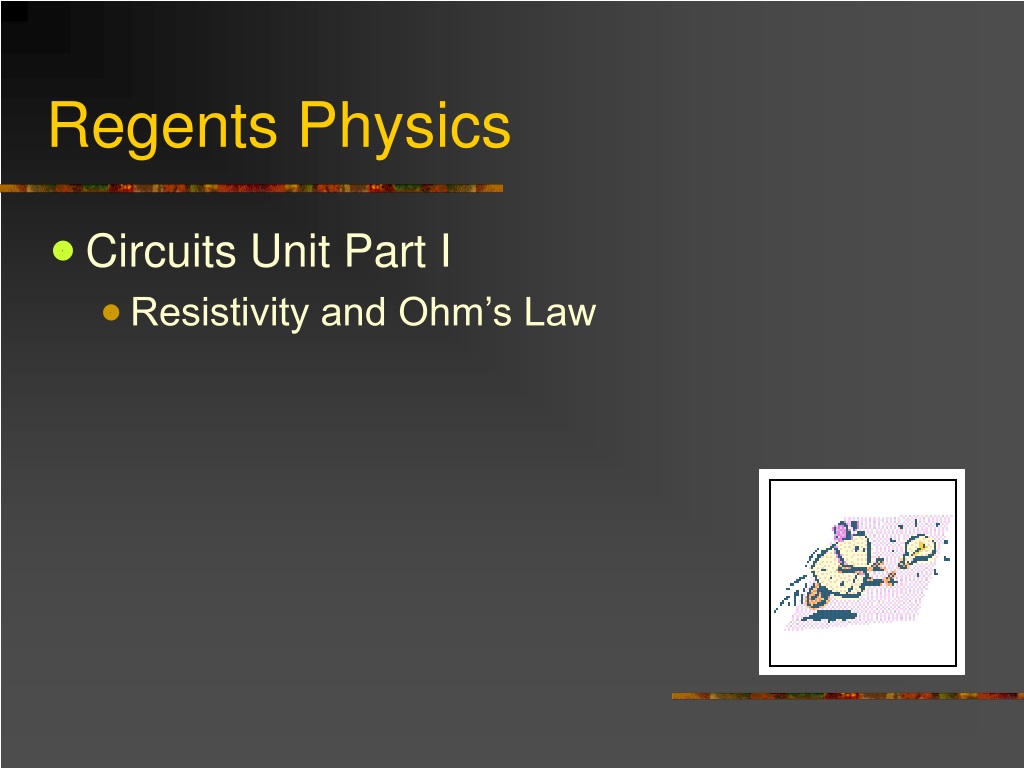 Regents Physics

Circuits Unit Part I

Resistivity and Ohm’s Law